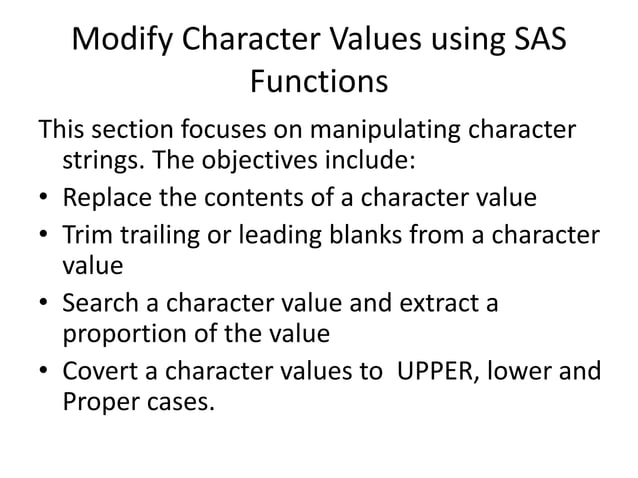 Modify Character Values using SAS Functions

This section focuses on manipulating character strings. The objectives include:

• Replace the contents of a character value
• Trim trailing or leading blanks from a character value
• Search a character value and extract a proportion of the value
• Covert a character values to UPPER, lower and Proper cases.